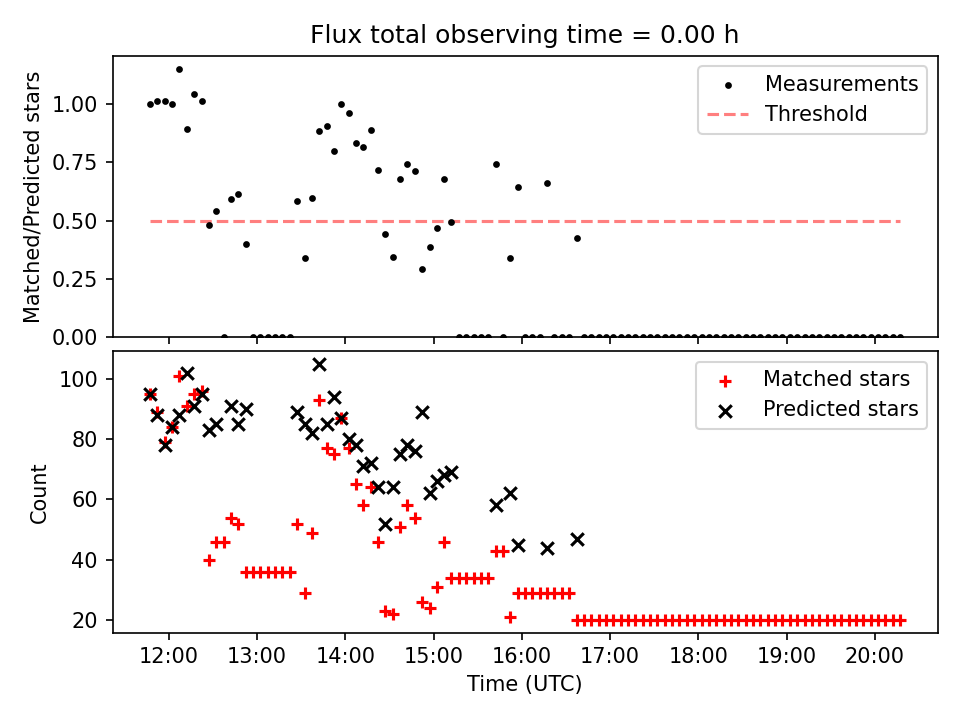 Flux total observing time = 0.00 h

Matched/Predicted stars

1.00
0.75
0.50
0.25
0.00

Measurements
Threshold

Count

100
80
60
40
20

Matched stars
Predicted stars

12:00
13:00
14:00
15:00
16:00
17:00
18:00
19:00
20:00

Time (UTC)